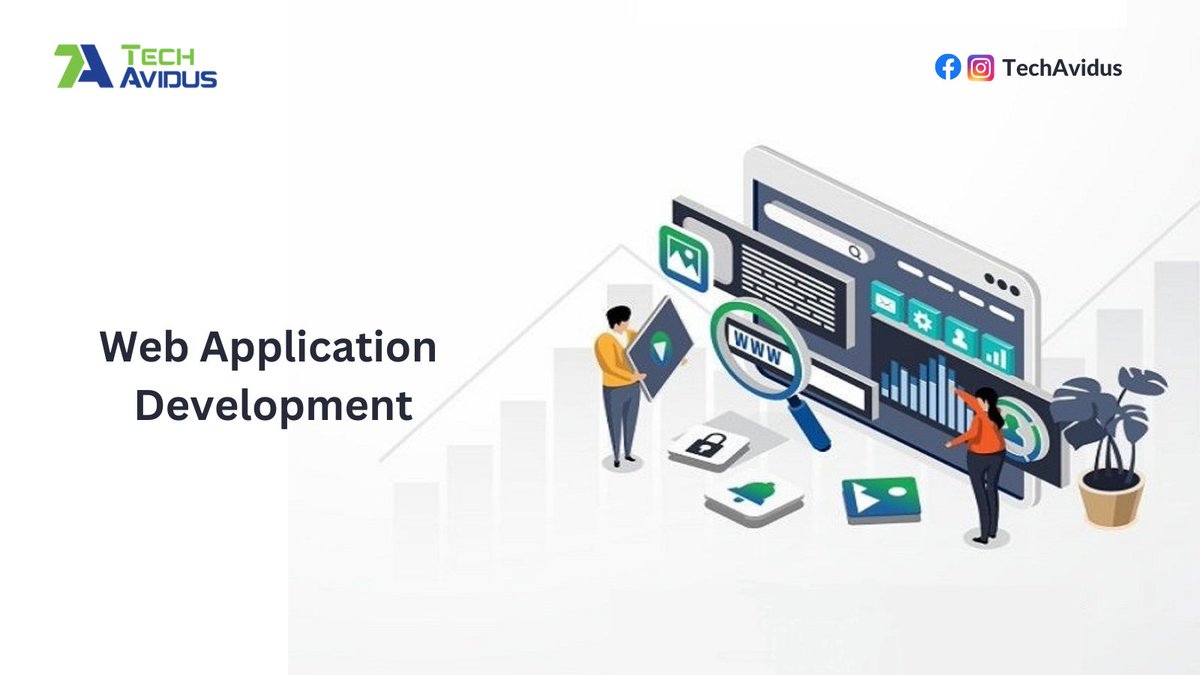 TECH AVIDUS

TechAvidus

Web Application Development

WWW